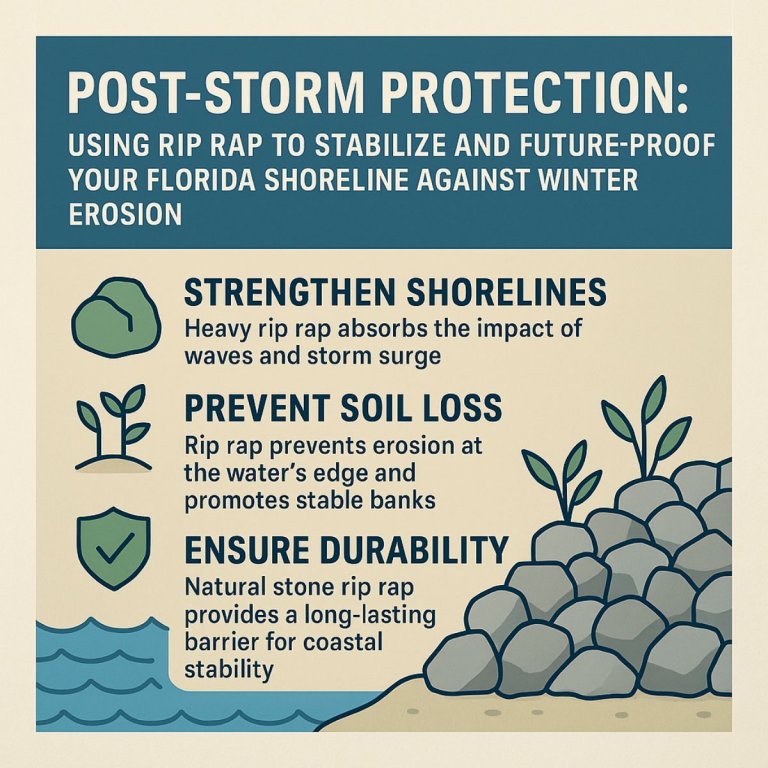 POST-STORM PROTECTION:
USING RIP RAP TO STABILIZE AND FUTURE-PROOF YOUR FLORIDA SHORELINE AGAINST WINTER EROSION

STRENGTHEN SHORELINES
Heavy rip rap absorbs the impact of waves and storm surge

PREVENT SOIL LOSS
Rip rap prevents erosion at the water's edge and promotes stable banks

ENSURE DURABILITY
Natural stone rip rap provides a long-lasting barrier for coastal stability